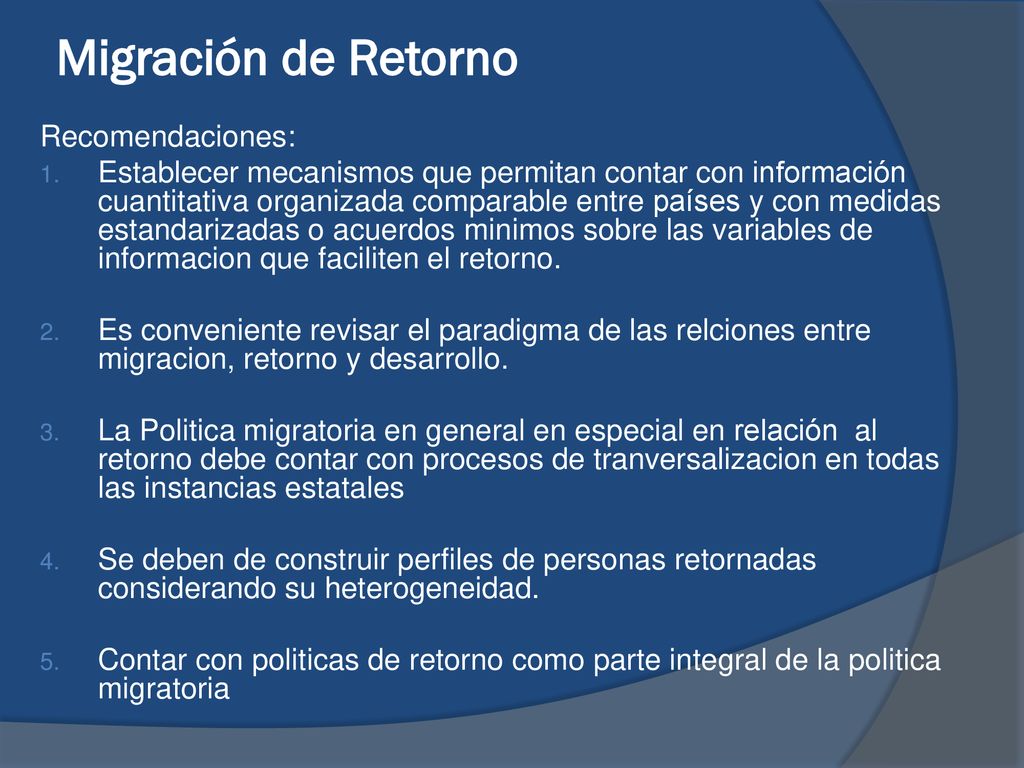 Migración de Retorno

Recomendaciones:

1. Establecer mecanismos que permitan contar con información cuantitativa organizada comparable entre países y con medidas estandarizadas o acuerdos minimos sobre las variables de informacion que faciliten el retorno.

2. Es conveniente revisar el paradigma de las relciones entre migracion, retorno y desarrollo.

3. La Politica migratoria en general en especial en relación al retorno debe contar con procesos de tranversalizacion en todas las instancias estatales

4. Se deben de construir perfiles de personas retornadas considerando su heterogeneidad.

5. Contar con politicas de retorno como parte integral de la politica migratoria